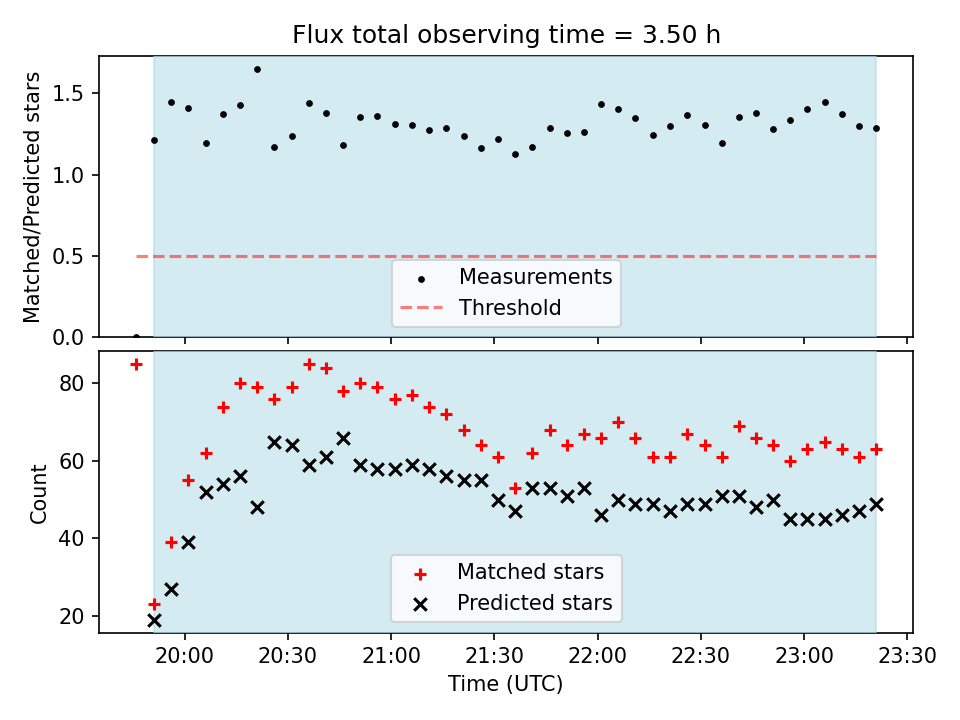 Flux total observing time = 3.50 h

Matched/Predicted stars

1.5
1.0
0.5
0.0

Measurements
Threshold

Count

80
60
40
20

Matched stars
Predicted stars

20:00 20:30 21:00 21:30 22:00 22:30 23:00 23:30

Time (UTC)